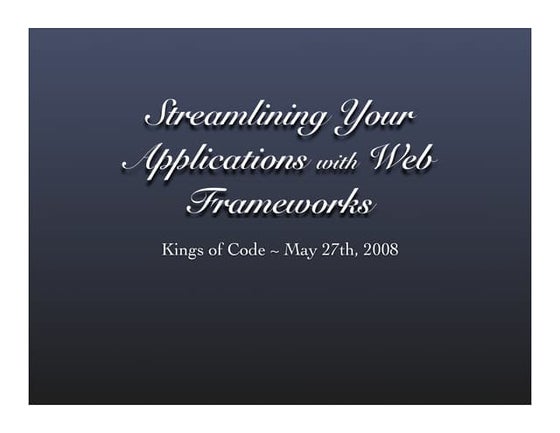 Streamlining Your Applications with Web Frameworks

Kings of Code ~ May 27th, 2008